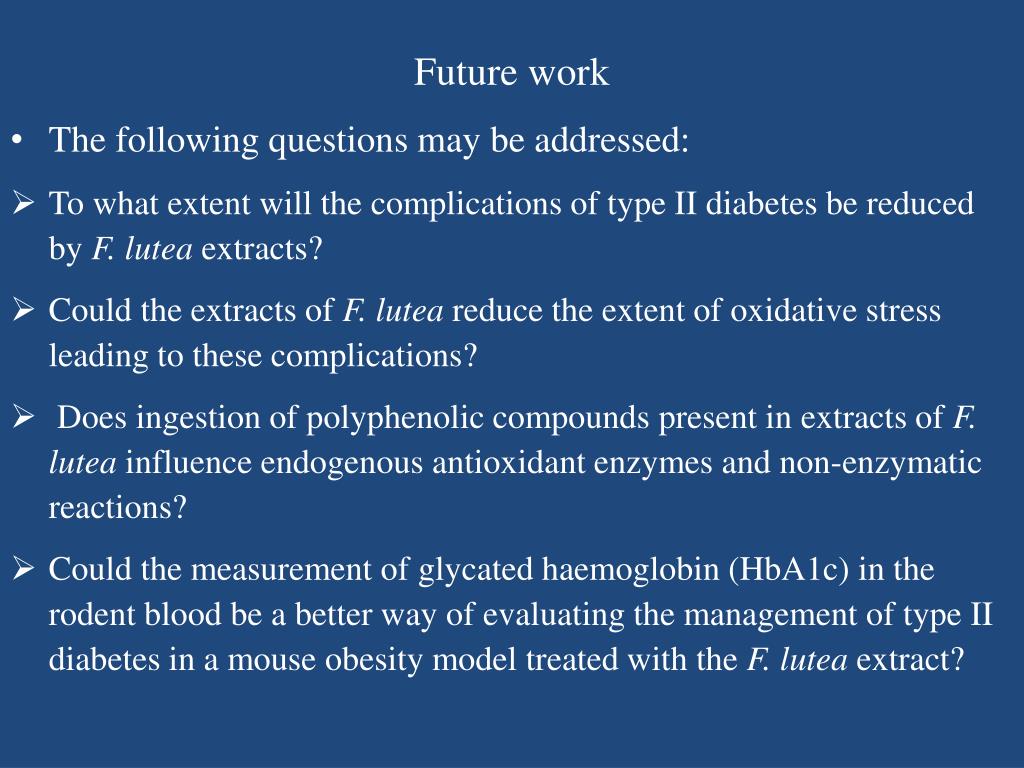 Future work

• The following questions may be addressed:

➢ To what extent will the complications of type II diabetes be reduced by F. lutea extracts?

➢ Could the extracts of F. lutea reduce the extent of oxidative stress leading to these complications?

➢ Does ingestion of polyphenolic compounds present in extracts of F. lutea influence endogenous antioxidant enzymes and non-enzymatic reactions?

➢ Could the measurement of glycated haemoglobin (HbA1c) in the rodent blood be a better way of evaluating the management of type II diabetes in a mouse obesity model treated with the F. lutea extract?